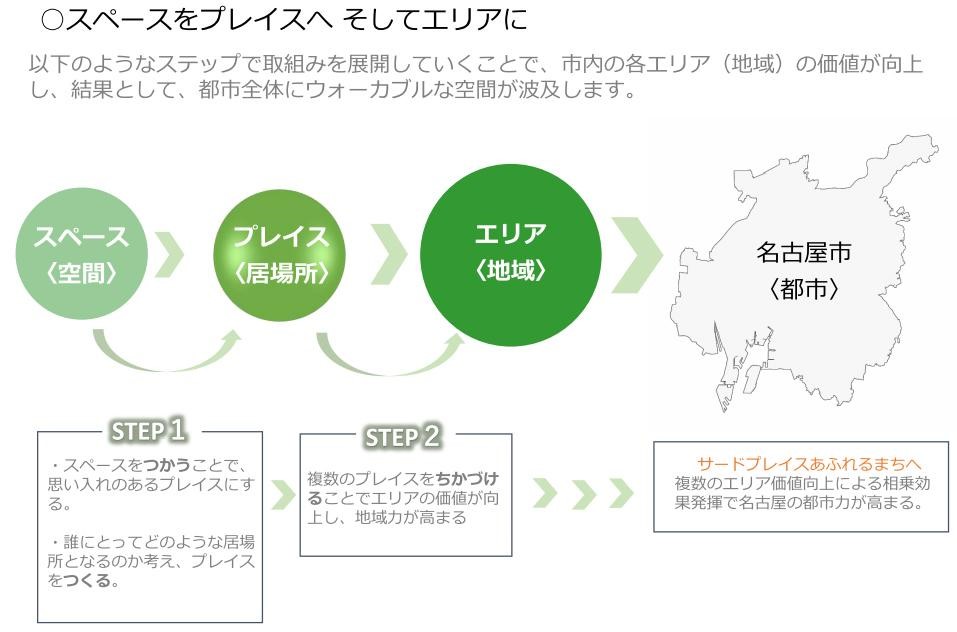 ○スペースをプレイスへ そしてエリアに

以下のようなステップで取組みを展開していくことで、市内の各エリア（地域）の価値が向上し、結果として、都市全体にウォーカブルな空間が波及します。

スペース
〈空間〉

プレイス
〈居場所〉

エリア
〈地域〉

名古屋市
〈都市〉

STEP 1

・スペースをつかうことで、思い入れのあるプレイスにする。

・誰にとってどのような居場所となるのか考え、プレイスをつくる。

STEP 2

複数のプレイスをちかづけることでエリアの価値が向上し、地域力が高まる

サードプレイスあふれるまちへ
複数のエリア価値向上による相乗効果発揮で名古屋の都市力が高まる。